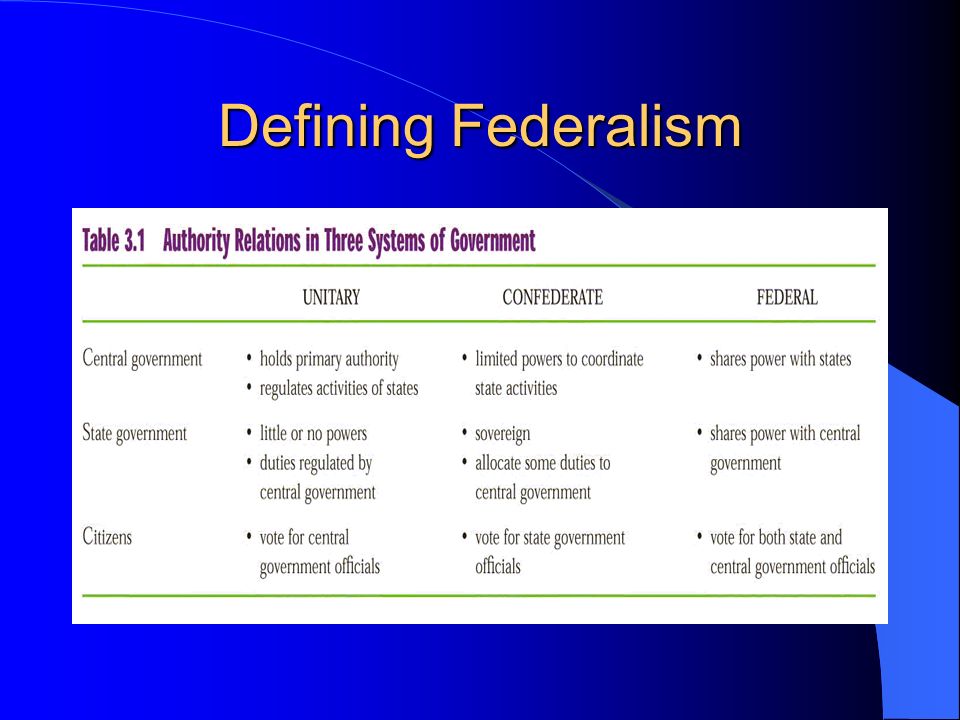 Defining Federalism

Table 3.1 Authority Relations in Three Systems of Government

| | UNITARY | CONFEDERATE | FEDERAL |
|---|---|---|---|
| Central government | • holds primary authority • regulates activities of states | • limited powers to coordinate state activities | • shares power with states |
| State government | • little or no powers • duties regulated by central government | • sovereign • allocate some duties to central government | • shares power with central government |
| Citizens | • vote for central government officials | • vote for state government officials | • vote for both state and central government officials |